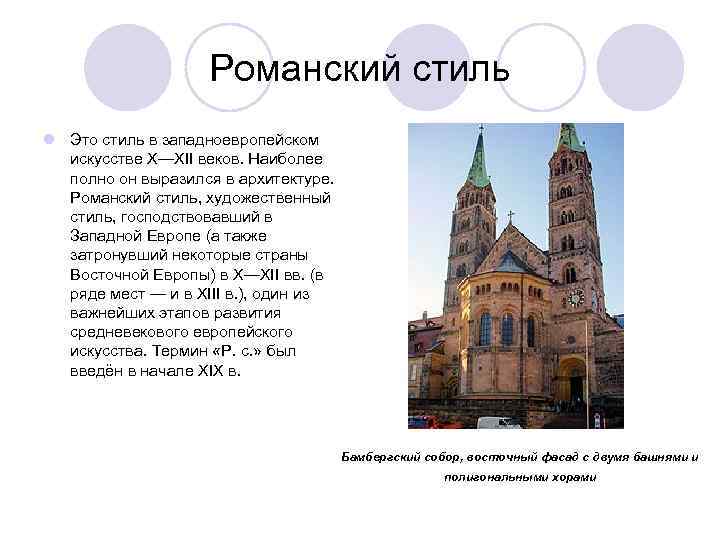 Романский стиль

Это стиль в западноевропейском искусстве X—XII веков. Наиболее полно он выразился в архитектуре. Романский стиль, художественный стиль, господствовавший в Западной Европе (а также затронувший некоторые страны Восточной Европы) в X—XII вв. (в ряде мест — и в XIII в.), один из важнейших этапов развития средневекового европейского искусства. Термин «Р. с.» был введён в начале XIX в.

Бамбергский собор, восточный фасад с двумя башнями и полигональными хорами